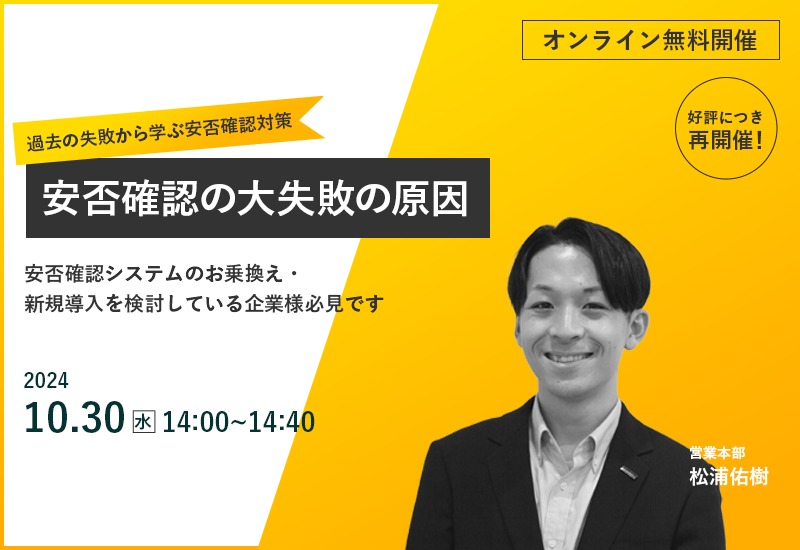 オンライン無料開催

好評につき
再開催!

過去の失敗から学ぶ安否確認対策

安否確認の大失敗の原因

安否確認システムのお乗換え・
新規導入を検討している企業様必見です

2024
10.30 水 14:00~14:40

営業本部
松浦佑樹